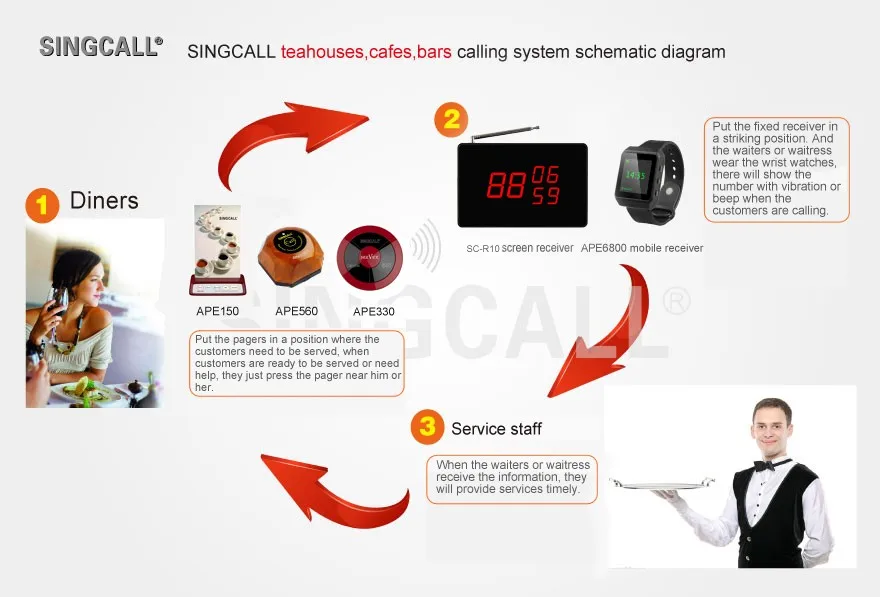 SINGCALL®

SINGCALL teahouses,cafes,bars calling system schematic diagram

1 Diners

SINGCALL

APE150 APE560 APE330

Put the pagers in a position where the customers need to be served, when customers are ready to be served or need help, they just press the pager near him or her.

2

88 06 59

14:35

SC-R10 screen receiver APE6800 mobile receiver

Put the fixed receiver in a striking position. And the waiters or waitress wear the wrist watches, there will show the number with vibration or beep when the customers are calling.

SINGCALL®

3 Service staff

When the waiters or waitress receive the information, they will provide services timely.